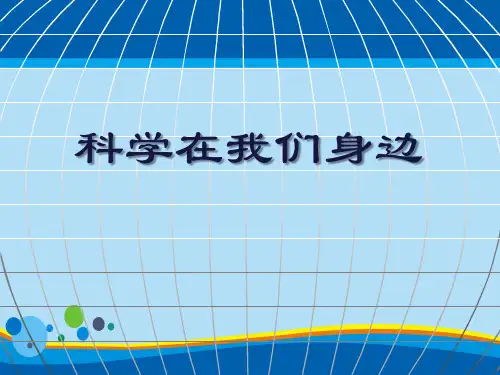 科学在我们身边